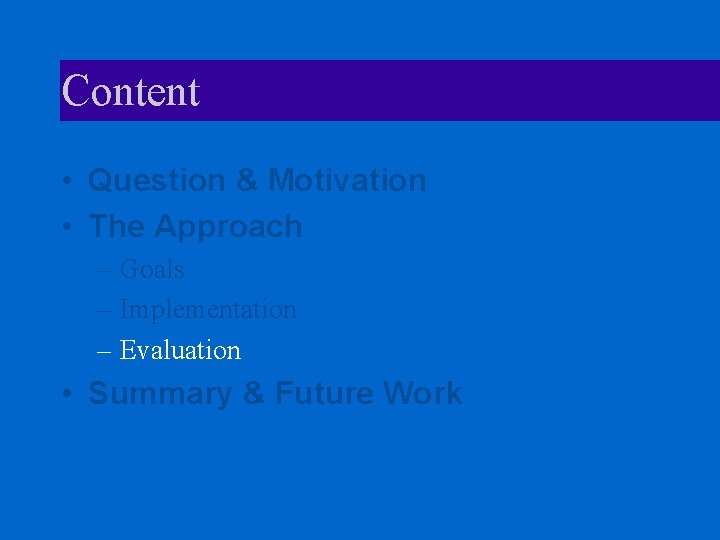 Content

• Question & Motivation
• The Approach
  – Goals
  – Implementation
  – Evaluation
• Summary & Future Work